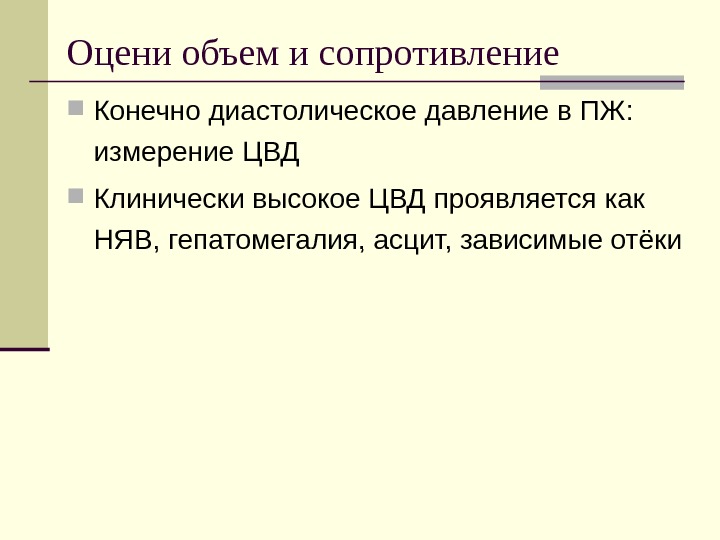 Оцени объем и сопротивление

Конечно диастолическое давление в ПЖ: измерение ЦВД

Клинически высокое ЦВД проявляется как НЯВ, гепатомегалия, асцит, зависимые отёки